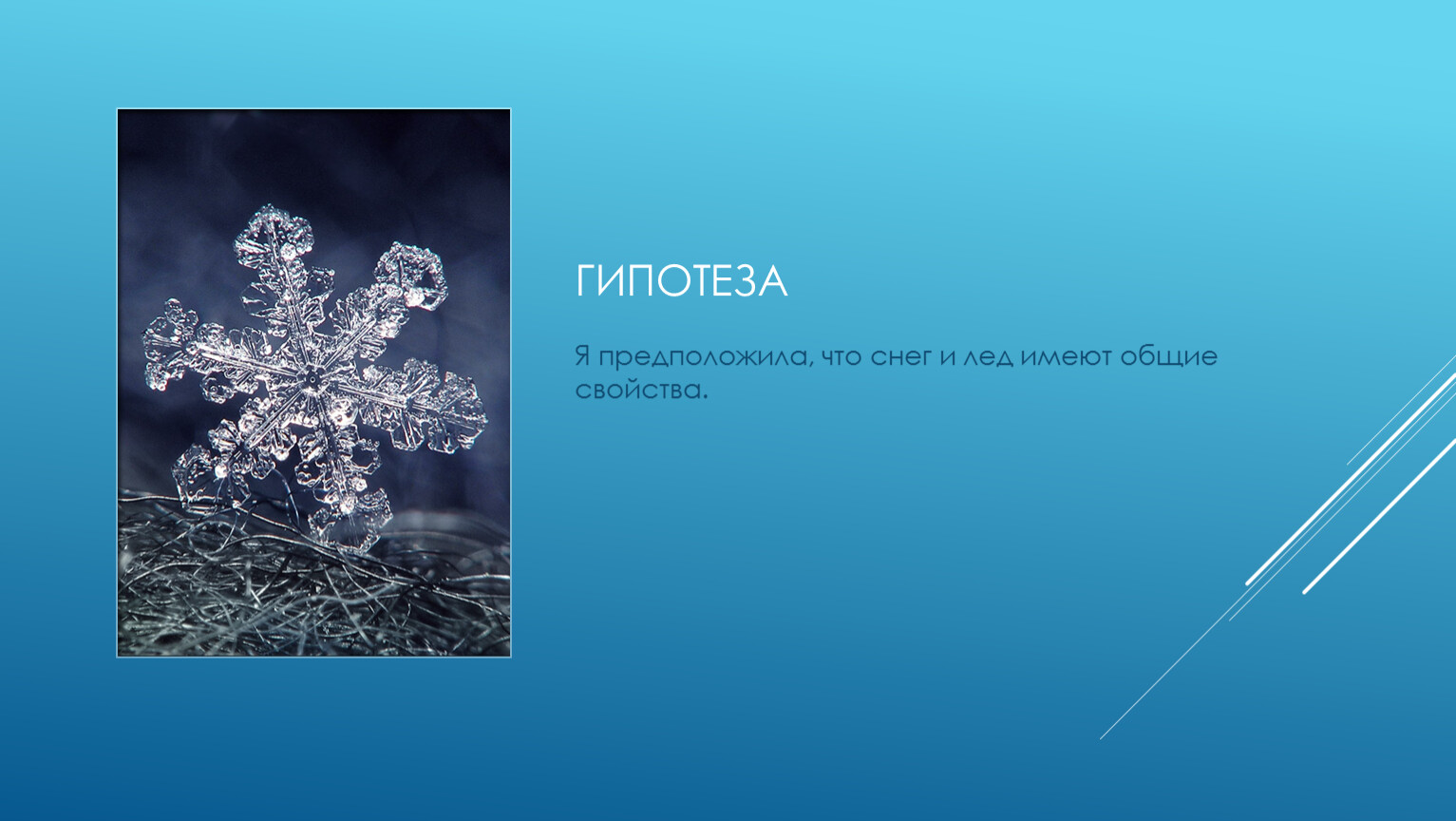 ГИПОТЕЗА

Я предположила, что снег и лед имеют общие свойства.